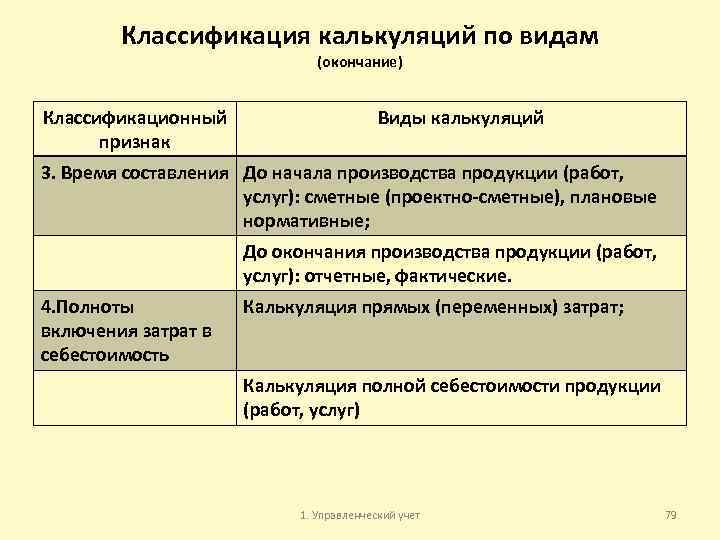 Классификация калькуляций по видам
(окончание)

| Классификационный признак | Виды калькуляций |
|---|---|
| 3. Время составления | До начала производства продукции (работ, услуг): сметные (проектно-сметные), плановые нормативные; |
| | До окончания производства продукции (работ, услуг): отчетные, фактические. |
| 4.Полноты включения затрат в себестоимость | Калькуляция прямых (переменных) затрат; |
| | Калькуляция полной себестоимости продукции (работ, услуг) |

1. Управленческий учет

79